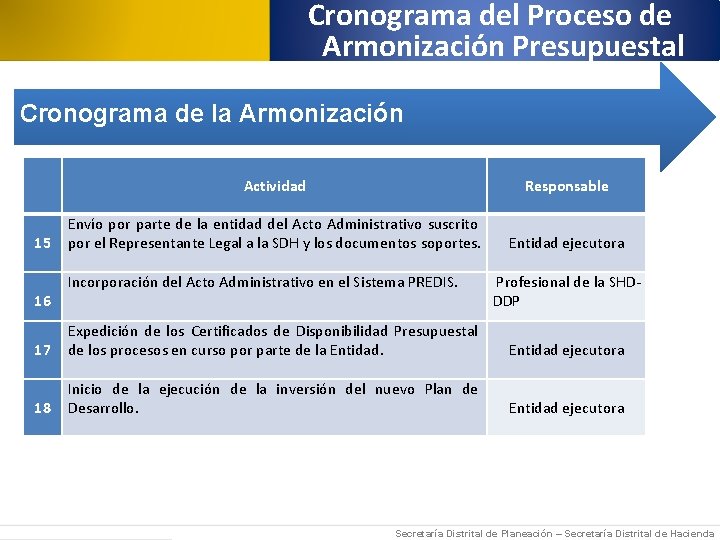 Cronograma del Proceso de Armonización Presupuestal

Cronograma de la Armonización

| | Actividad | Responsable |
|---|---|---|
| 15 | Envío por parte de la entidad del Acto Administrativo suscrito por el Representante Legal a la SDH y los documentos soportes. | Entidad ejecutora |
| 16 | Incorporación del Acto Administrativo en el Sistema PREDIS. | Profesional de la SHD-DDP |
| 17 | Expedición de los Certificados de Disponibilidad Presupuestal de los procesos en curso por parte de la Entidad. | Entidad ejecutora |
| 18 | Inicio de la ejecución de la inversión del nuevo Plan de Desarrollo. | Entidad ejecutora |

Secretaría Distrital de Planeación – Secretaría Distrital de Hacienda